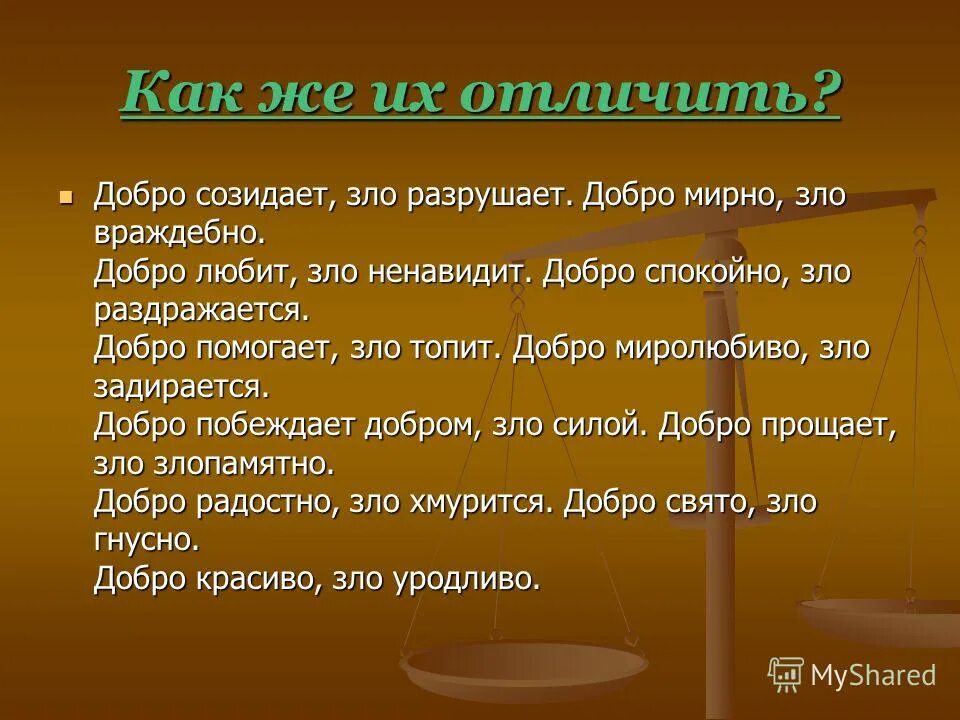 Как же их отличить?

Добро созидает, зло разрушает. Добро мирно, зло враждебно.
Добро любит, зло ненавидит. Добро спокойно, зло раздражается.
Добро помогает, зло топит. Добро миролюбиво, зло задирается.
Добро побеждает добром, зло силой. Добро прощает, зло злопамятно.
Добро радостно, зло хмурится. Добро свято, зло гнусно.
Добро красиво, зло уродливо.

MyShared